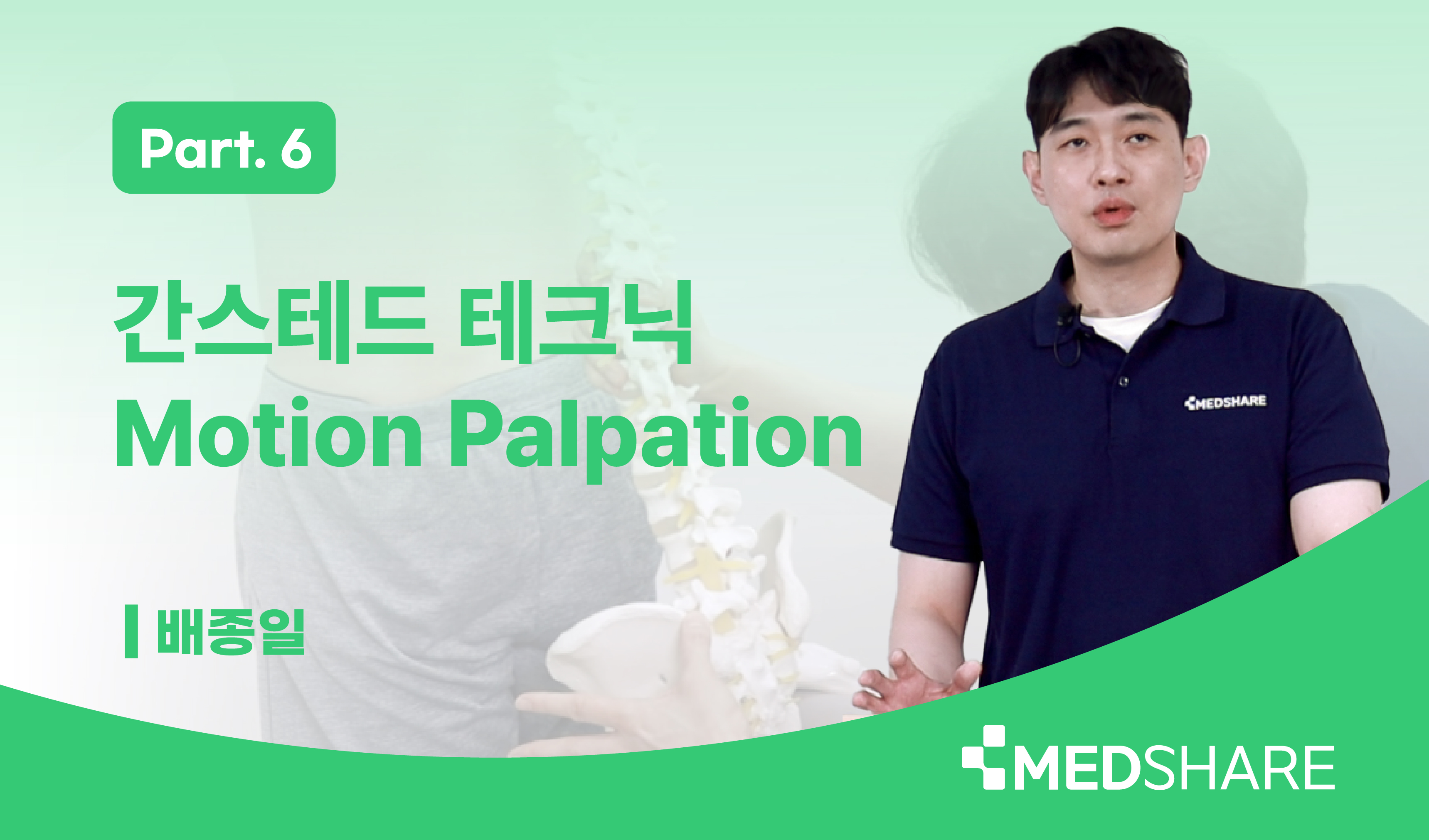 Part. 6

간스테드 테크닉
Motion Palpation

배종일

MEDSHARE

MEDSHARE